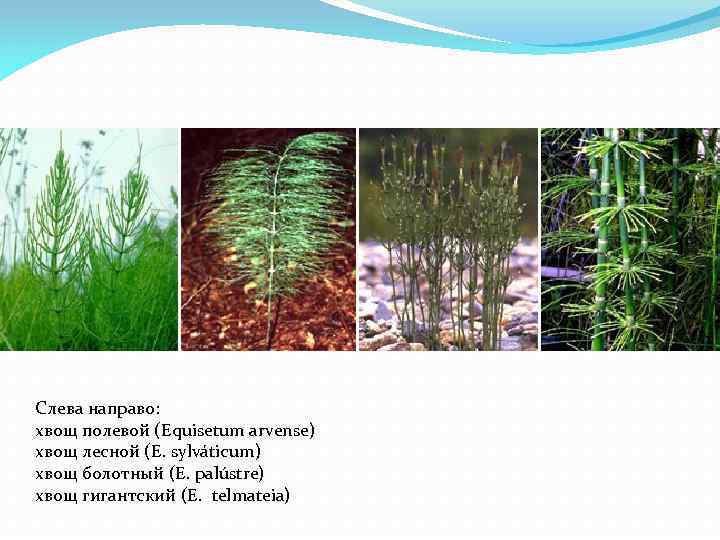 Слева направо:
хвощ полевой (Equisetum arvense)
хвощ лесной (E. sylváticum)
хвощ болотный (E. palústre)
хвощ гигантский (E. telmateia)